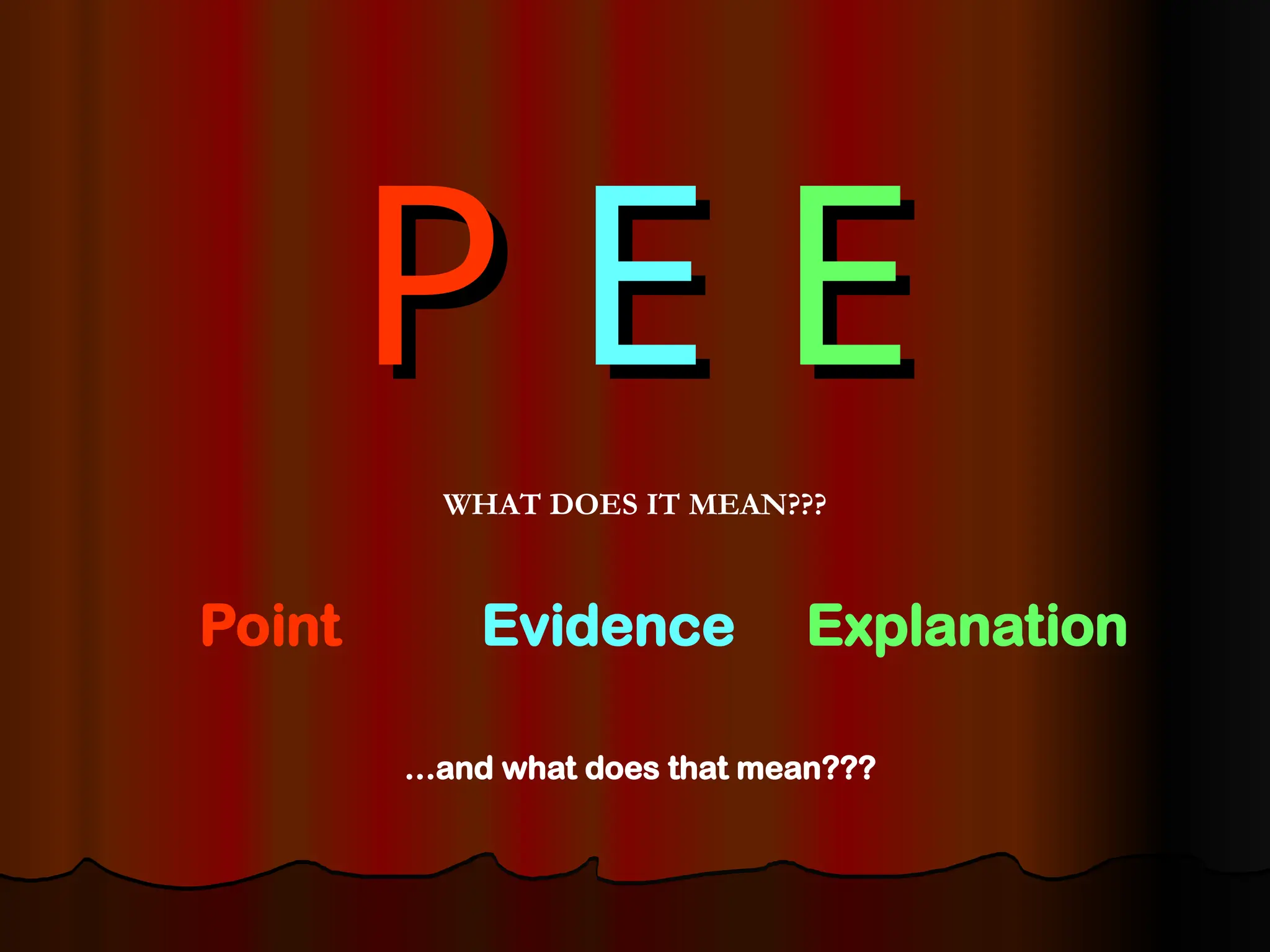 P E E

WHAT DOES IT MEAN???

Point Evidence Explanation

…and what does that mean???